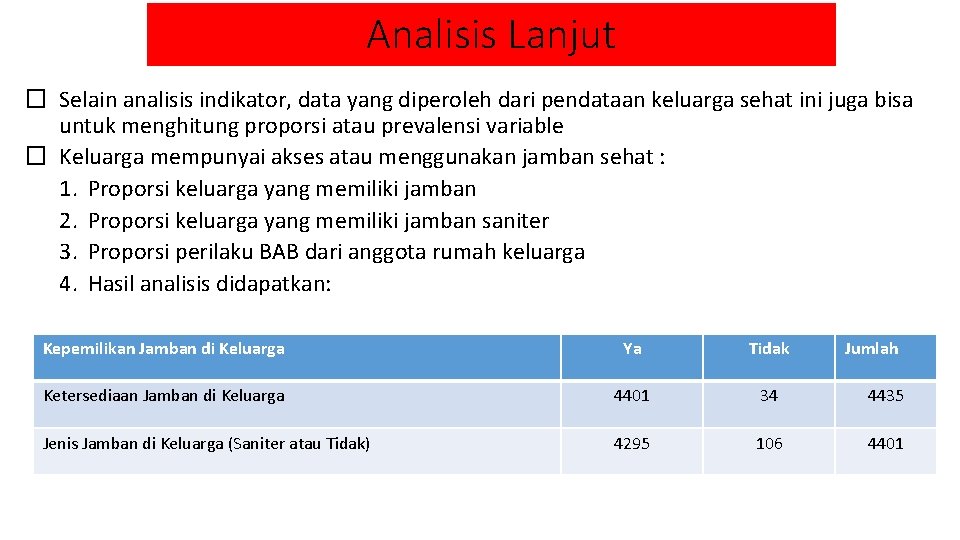 Analisis Lanjut

☐ Selain analisis indikator, data yang diperoleh dari pendataan keluarga sehat ini juga bisa untuk menghitung proporsi atau prevalensi variable
☐ Keluarga mempunyai akses atau menggunakan jamban sehat :
1. Proporsi keluarga yang memiliki jamban
2. Proporsi keluarga yang memiliki jamban saniter
3. Proporsi perilaku BAB dari anggota rumah keluarga
4. Hasil analisis didapatkan:

| Kepemilikan Jamban di Keluarga | Ya | Tidak | Jumlah |
|---|---|---|---|
| Ketersediaan Jamban di Keluarga | 4401 | 34 | 4435 |
| Jenis Jamban di Keluarga (Saniter atau Tidak) | 4295 | 106 | 4401 |